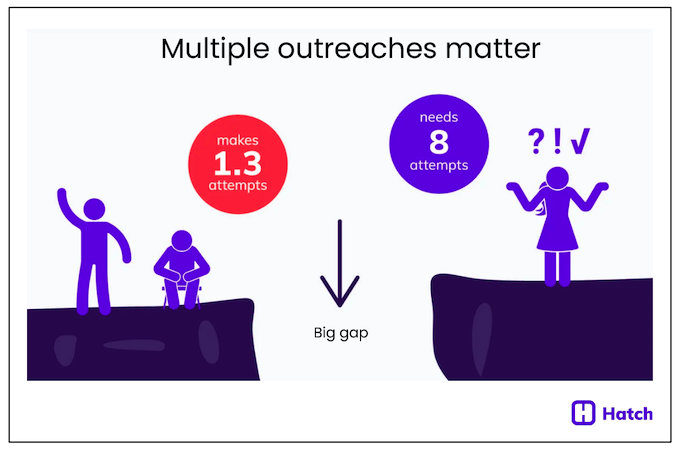 Multiple outreaches matter

makes
1.3
attempts

needs
8
attempts

? ! √

Big gap

Hatch